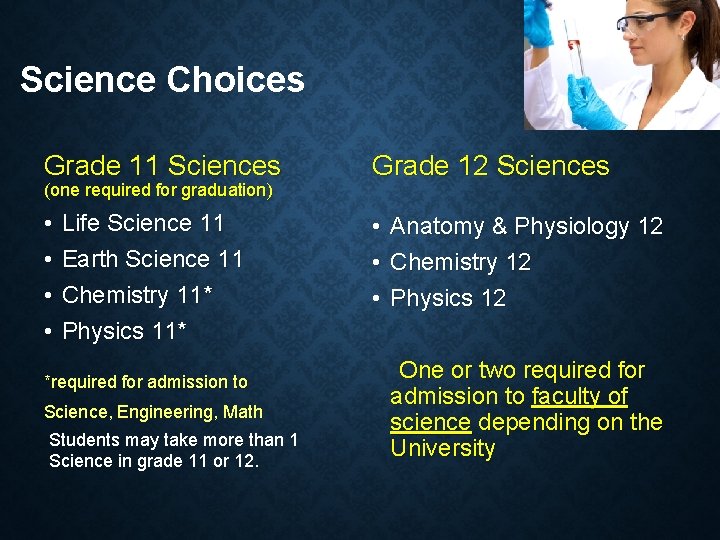 Science Choices

Grade 11 Sciences
(one required for graduation)

• Life Science 11
• Earth Science 11
• Chemistry 11*
• Physics 11*

*required for admission to Science, Engineering, Math

Students may take more than 1 Science in grade 11 or 12.

Grade 12 Sciences

• Anatomy & Physiology 12
• Chemistry 12
• Physics 12

One or two required for admission to faculty of science depending on the University